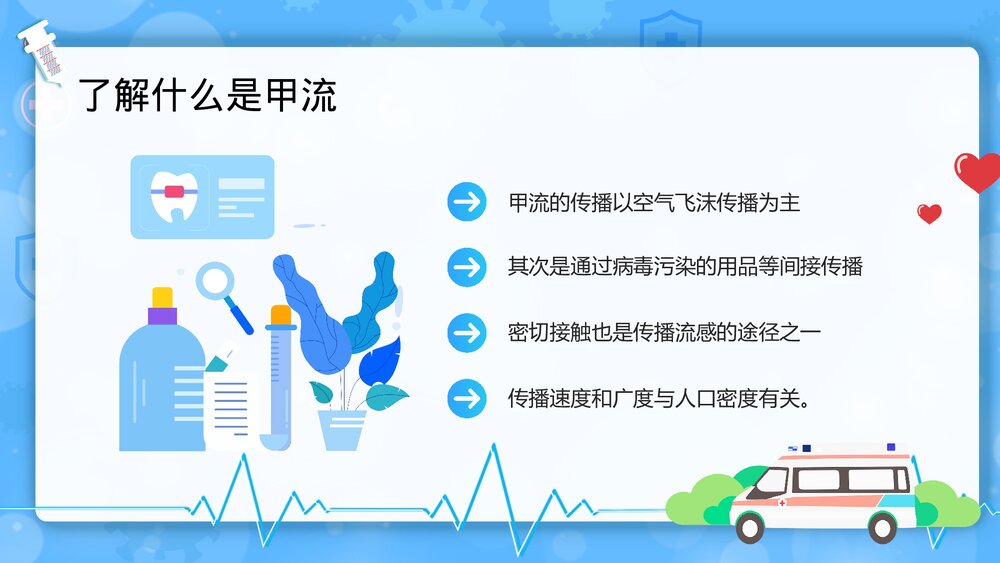 了解什么是甲流

甲流的传播以空气飞沫传播为主

其次是通过病毒污染的用品等间接传播

密切接触也是传播流感的途径之一

传播速度和广度与人口密度有关。